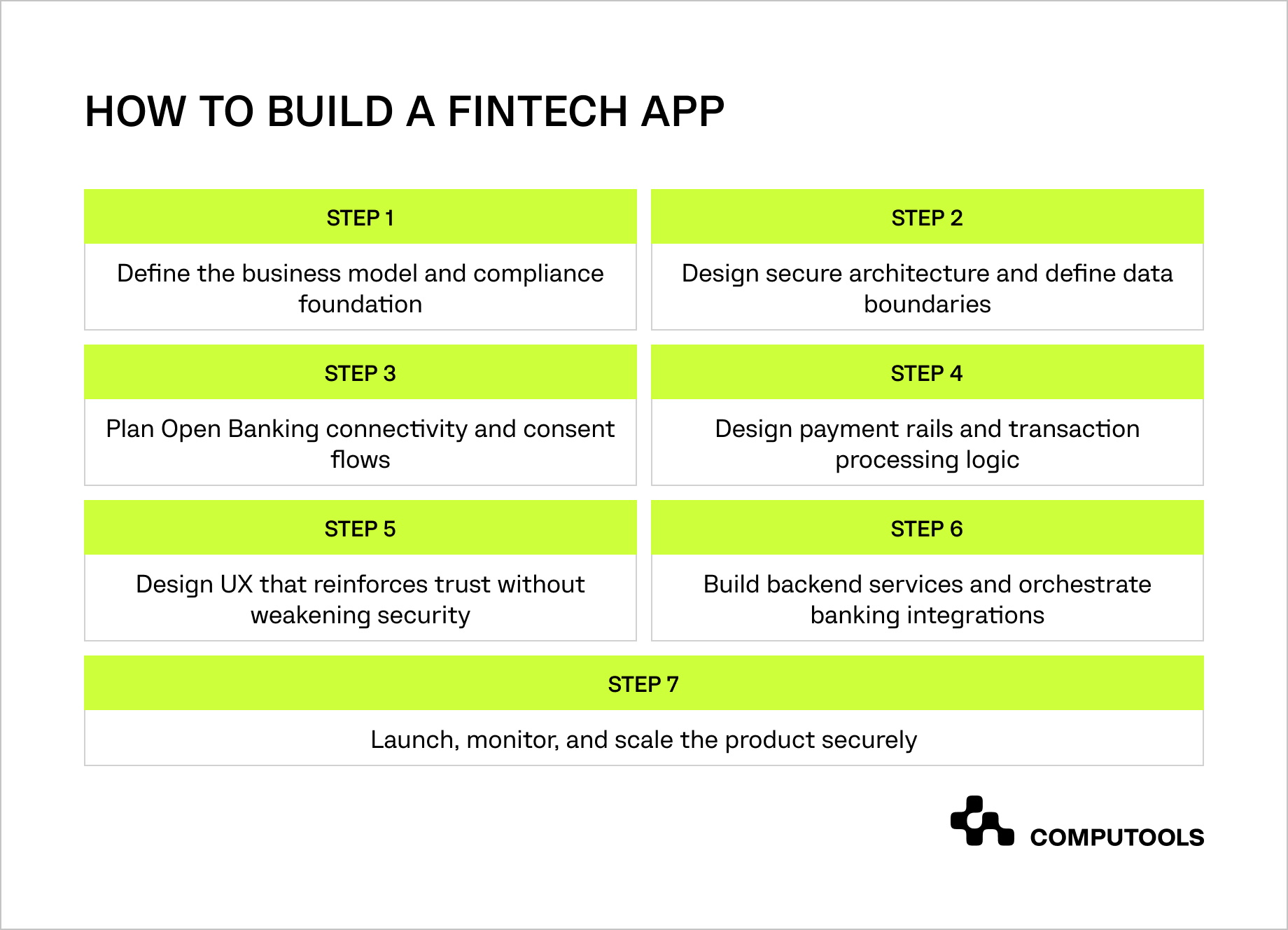 HOW TO BUILD A FINTECH APP

STEP 1

Define the business model and compliance foundation

STEP 2

Design secure architecture and define data boundaries

STEP 3

Plan Open Banking connectivity and consent flows

STEP 4

Design payment rails and transaction processing logic

STEP 5

Design UX that reinforces trust without weakening security

STEP 6

Build backend services and orchestrate banking integrations

STEP 7

Launch, monitor, and scale the product securely

COMPUTOOLS